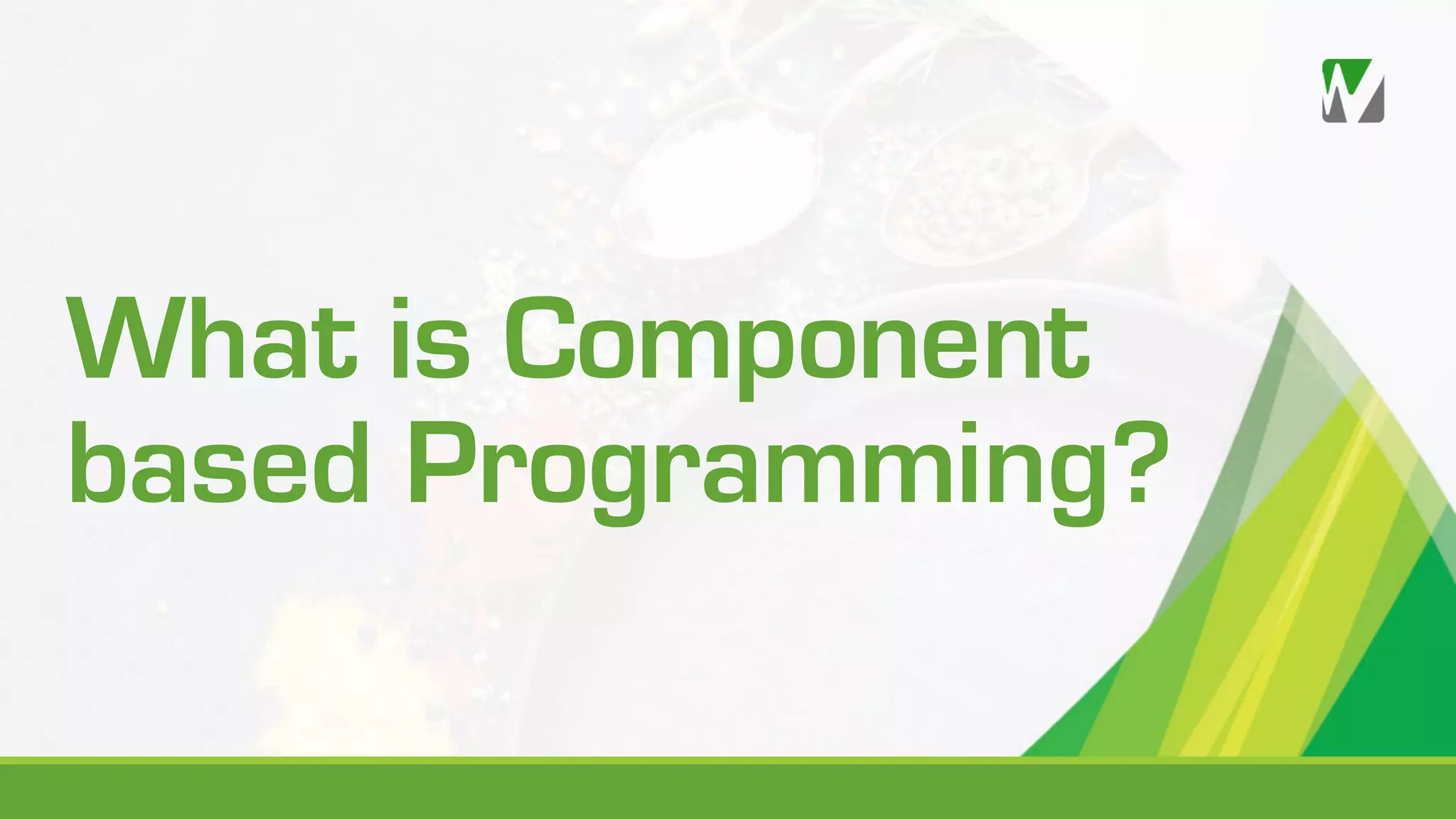 What is Component based Programming?